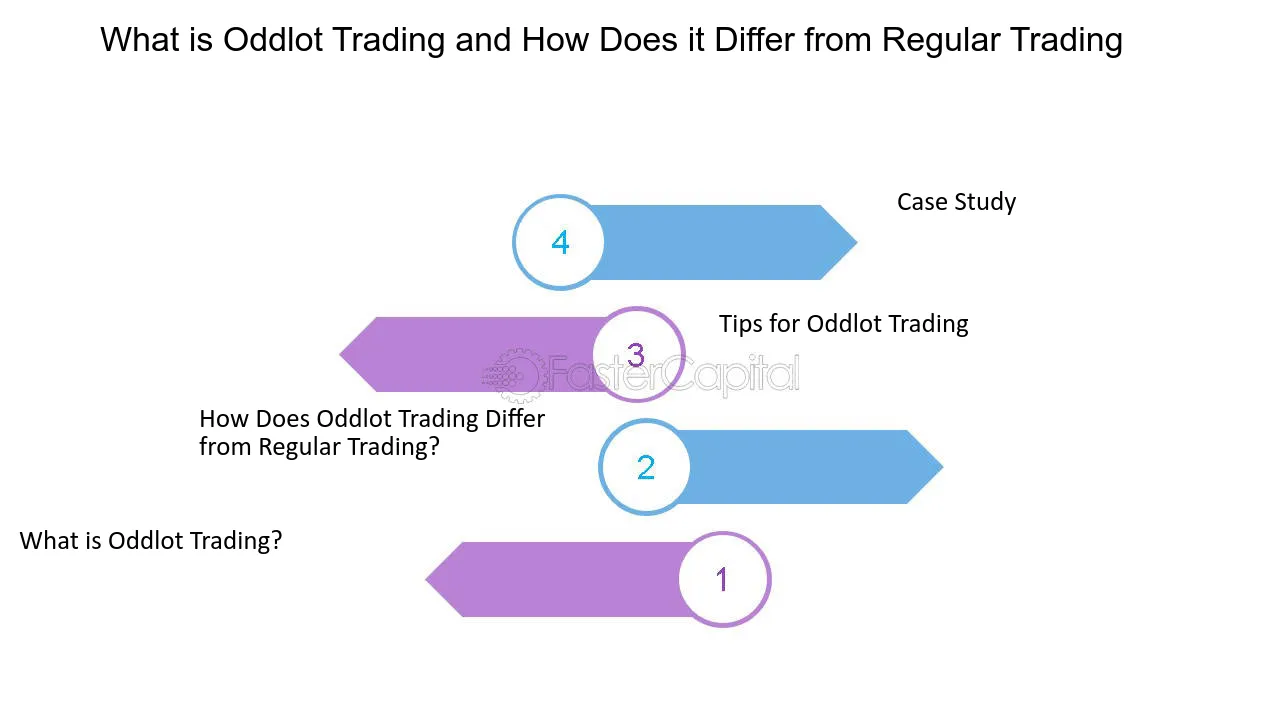 What is Oddlot Trading and How Does it Differ from Regular Trading

4

Case Study

3

Tips for Oddlot Trading

FasterCapital

How Does Oddlot Trading Differ from Regular Trading?

2

What is Oddlot Trading?

1